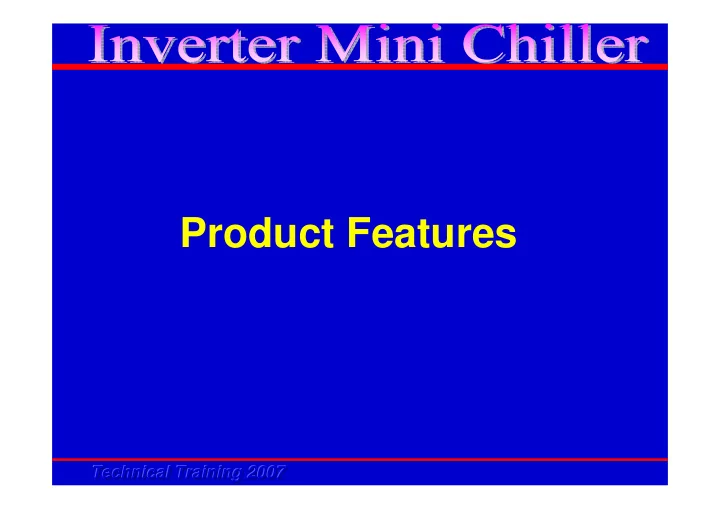 Inverter Mini Chiller

Product Features

Technical Training 2007